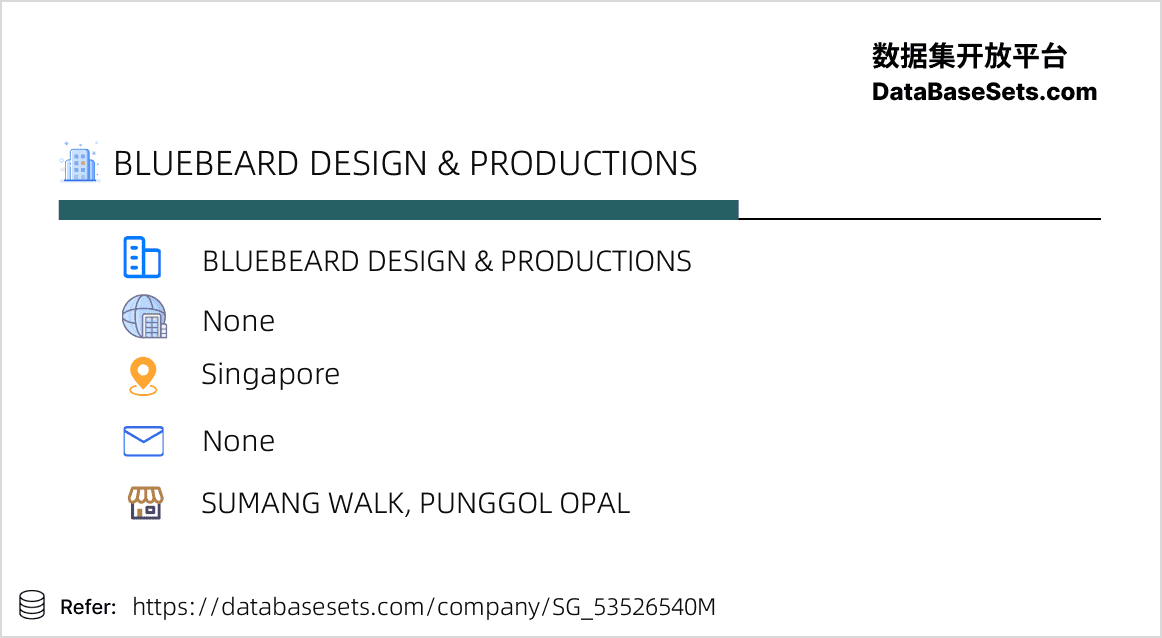 数据集开放平台
DataBaseSets.com

BLUEBEARD DESIGN & PRODUCTIONS

BLUEBEARD DESIGN & PRODUCTIONS

None

Singapore

None

SUMANG WALK, PUNGGOL OPAL

Refer: https://databasesets.com/company/SG_53526540M